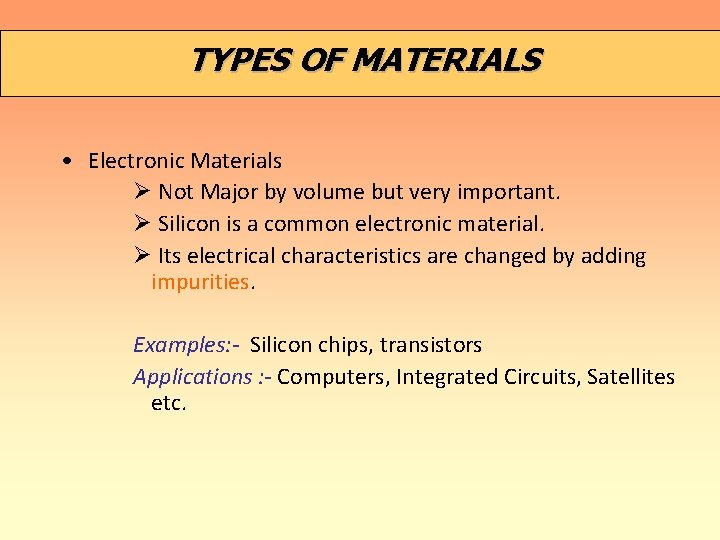 TYPES OF MATERIALS

• Electronic Materials

➢ Not Major by volume but very important.

➢ Silicon is a common electronic material.

➢ Its electrical characteristics are changed by adding impurities.

Examples:- Silicon chips, transistors

Applications :- Computers, Integrated Circuits, Satellites etc.